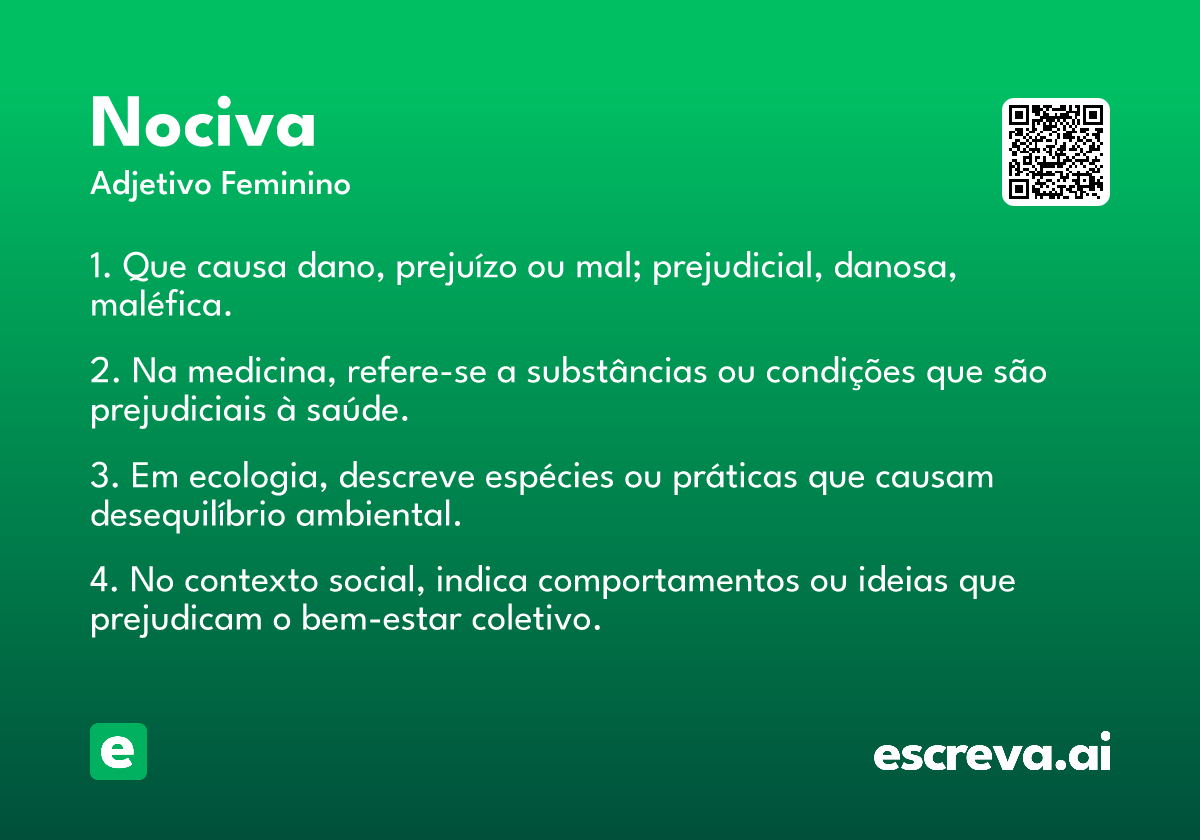 Nociva
Adjetivo Feminino

1. Que causa dano, prejuízo ou mal; prejudicial, danosa, maléfica.

2. Na medicina, refere-se a substâncias ou condições que são prejudiciais à saúde.

3. Em ecologia, descreve espécies ou práticas que causam desequilíbrio ambiental.

4. No contexto social, indica comportamentos ou ideias que prejudicam o bem-estar coletivo.

e

escreva.ai